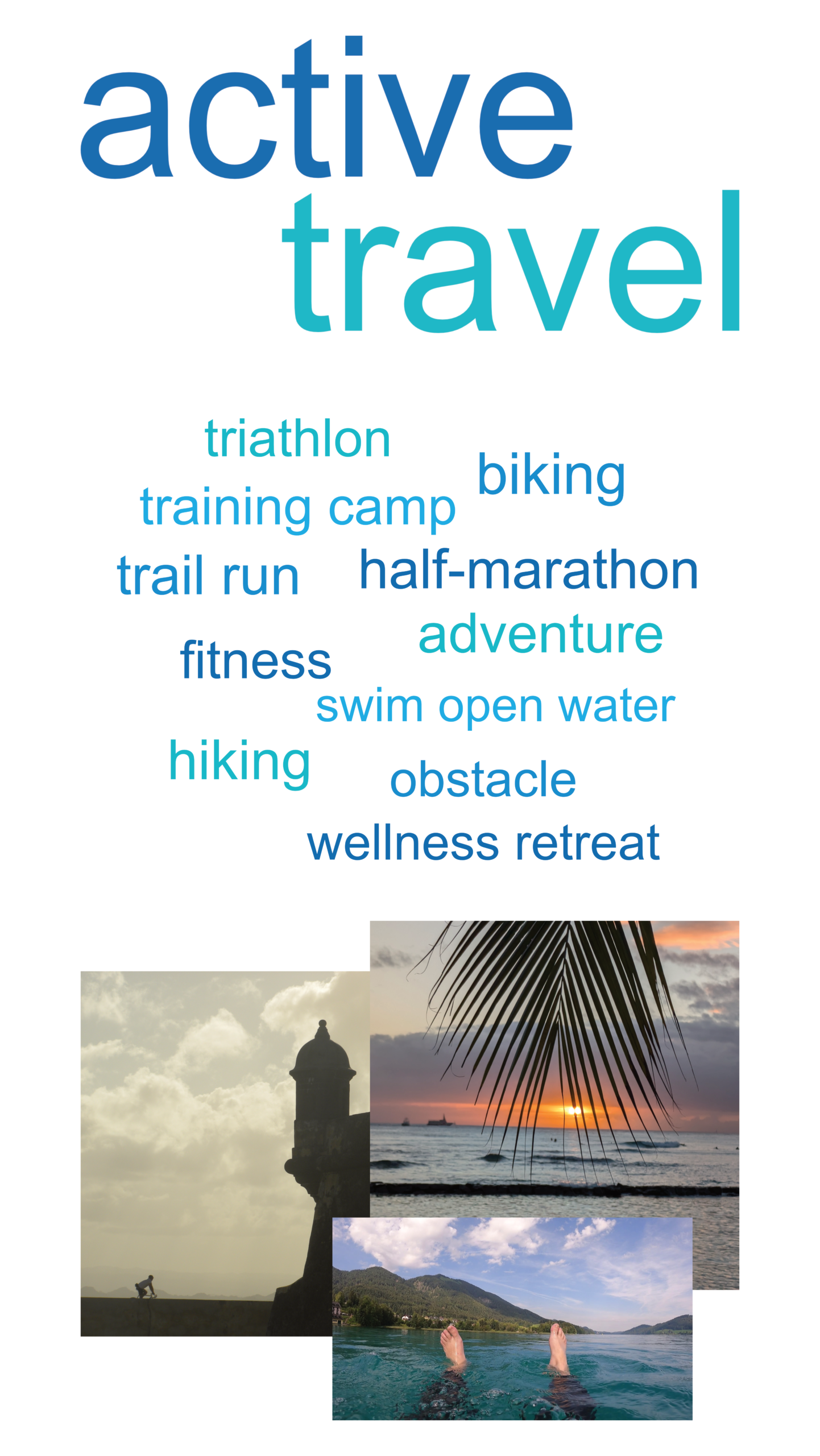 active
travel

triathlon
biking
training camp
trail run
half-marathon
adventure
fitness
swim open water
hiking
obstacle
wellness retreat